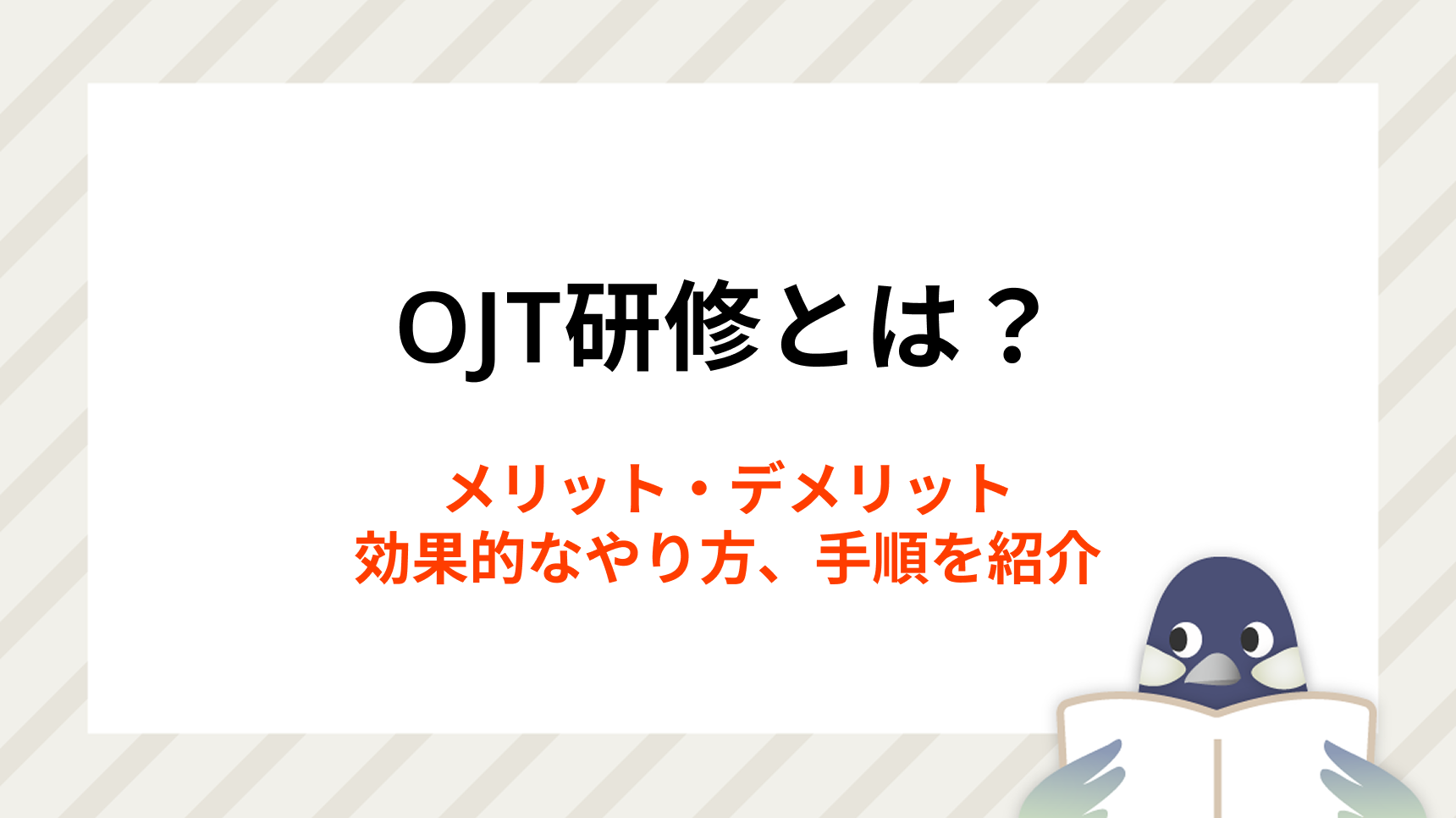 OJT研修とは？

メリット・デメリット
効果的なやり方、手順を紹介